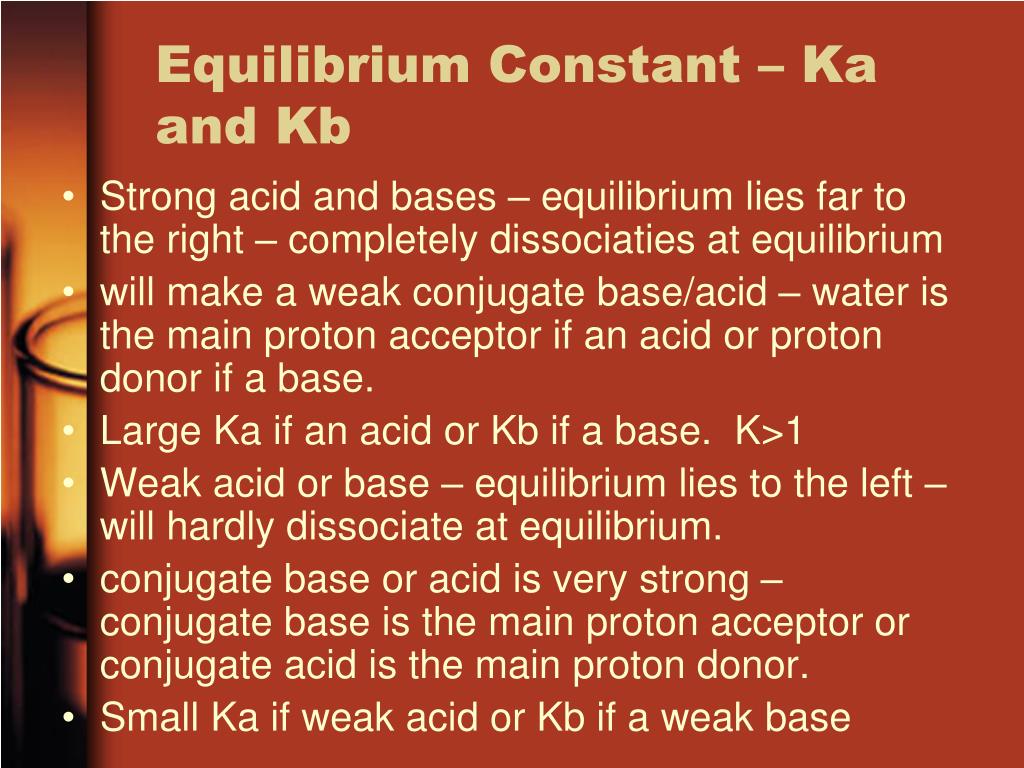 Equilibrium Constant – Ka and Kb

• Strong acid and bases – equilibrium lies far to the right – completely dissociaties at equilibrium
• will make a weak conjugate base/acid – water is the main proton acceptor if an acid or proton donor if a base.
• Large Ka if an acid or Kb if a base.  K>1
• Weak acid or base – equilibrium lies to the left – will hardly dissociate at equilibrium.
• conjugate base or acid is very strong – conjugate base is the main proton acceptor or conjugate acid is the main proton donor.
• Small Ka if weak acid or Kb if a weak base